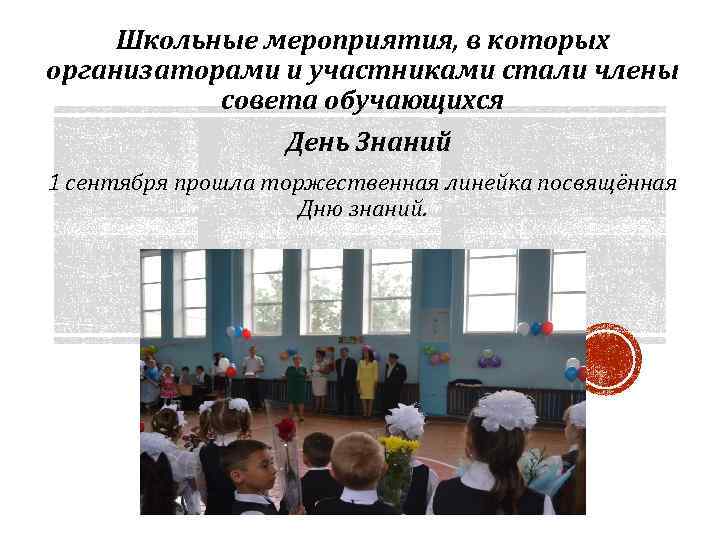 Школьные мероприятия, в которых организаторами и участниками стали члены совета обучающихся

День Знаний

1 сентября прошла торжественная линейка посвящённая Дню знаний.